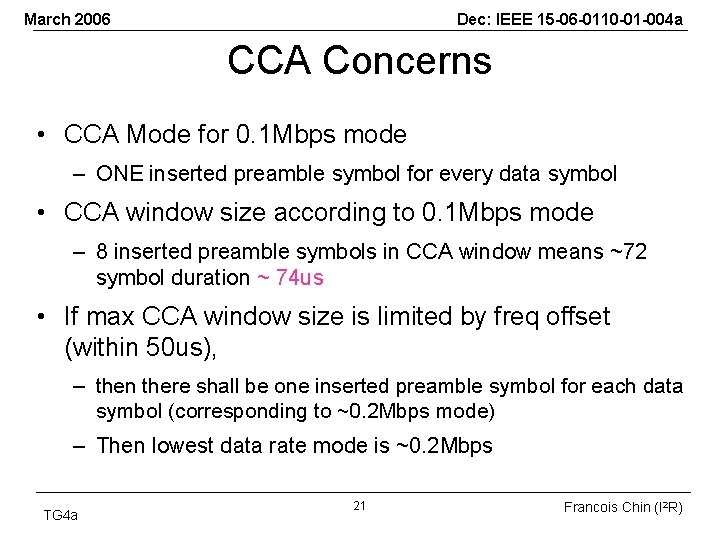 March 2006

Dec: IEEE 15-06-0110-01-004a

CCA Concerns

• CCA Mode for 0.1Mbps mode

– ONE inserted preamble symbol for every data symbol

• CCA window size according to 0.1Mbps mode

– 8 inserted preamble symbols in CCA window means ~72 symbol duration ~ 74us

• If max CCA window size is limited by freq offset (within 50us),

– then there shall be one inserted preamble symbol for each data symbol (corresponding to ~0.2Mbps mode)

– Then lowest data rate mode is ~0.2Mbps

TG4a

21

Francois Chin (I²R)